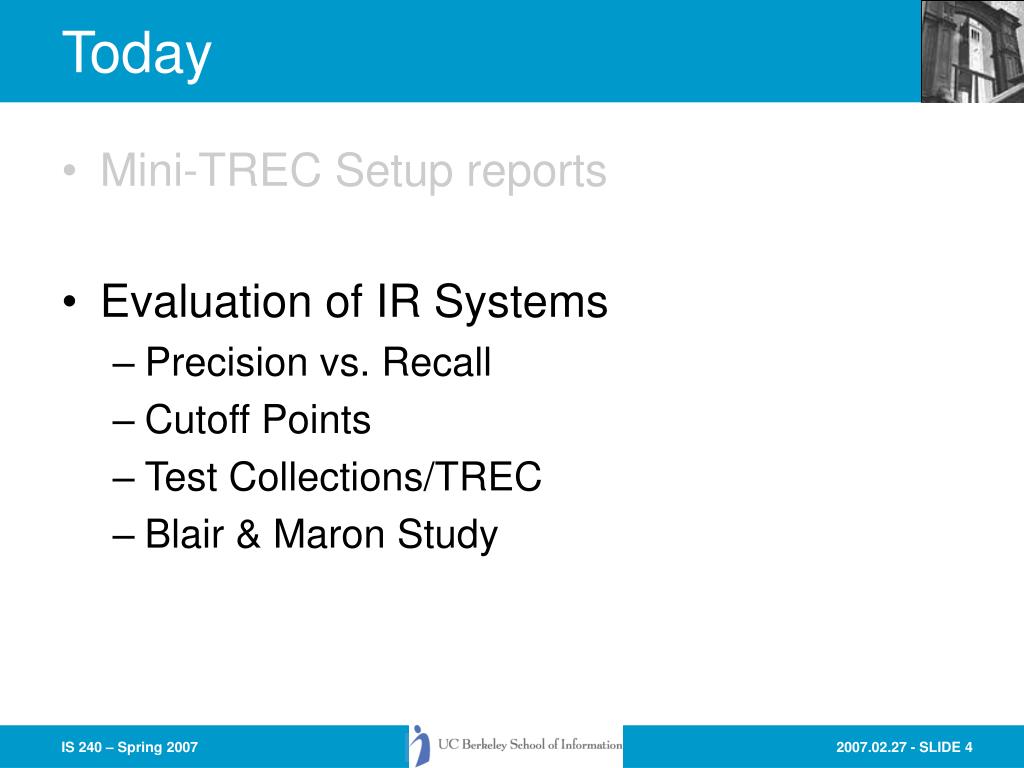 Today

• Mini-TREC Setup reports

• Evaluation of IR Systems
– Precision vs. Recall
– Cutoff Points
– Test Collections/TREC
– Blair & Maron Study

IS 240 – Spring 2007

UC Berkeley School of Information

2007.02.27 - SLIDE 4